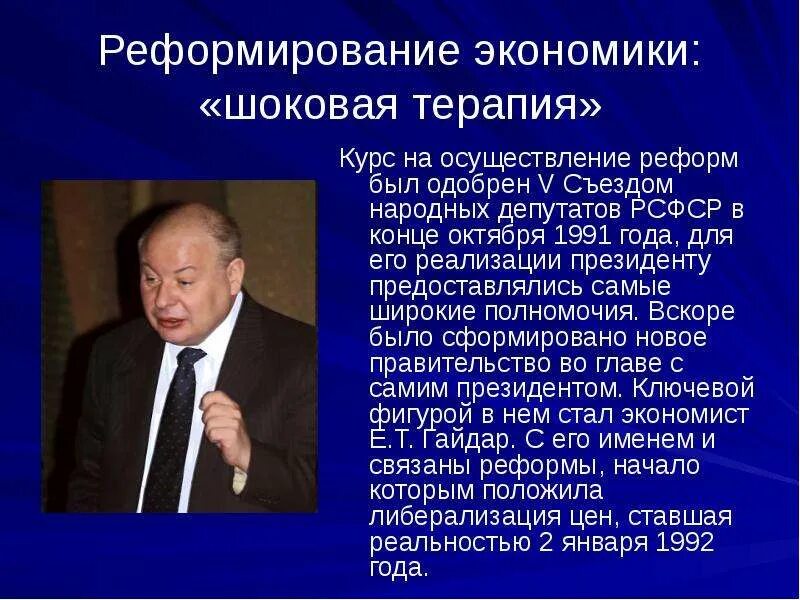 Реформирование экономики: «шоковая терапия»

Курс на осуществление реформ был одобрен V Съездом народных депутатов РСФСР в конце октября 1991 года, для его реализации президенту предоставлялись самые широкие полномочия. Вскоре было сформировано новое правительство во главе с самим президентом. Ключевой фигурой в нем стал экономист Е.Т. Гайдар. С его именем и связаны реформы, начало которым положила либерализация цен, ставшая реальностью 2 января 1992 года.